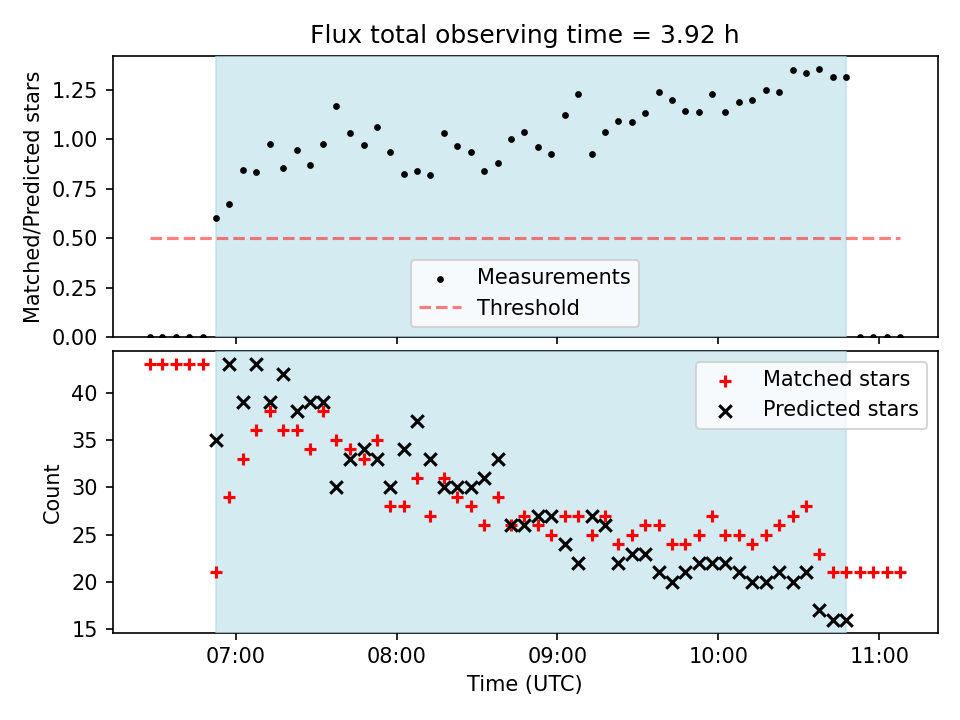 Flux total observing time = 3.92 h

Matched/Predicted stars

1.25
1.00
0.75
0.50
0.25
0.00

Measurements
Threshold

Count

40
35
30
25
20
15

Matched stars
Predicted stars

07:00
08:00
09:00
10:00
11:00

Time (UTC)